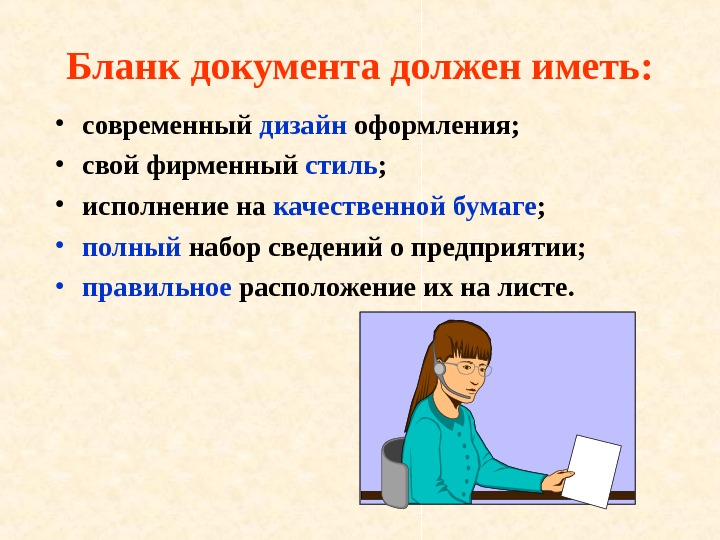 Бланк документа должен иметь:

• современный дизайн оформления;
• свой фирменный стиль;
• исполнение на качественной бумаге;
• полный набор сведений о предприятии;
• правильное расположение их на листе.